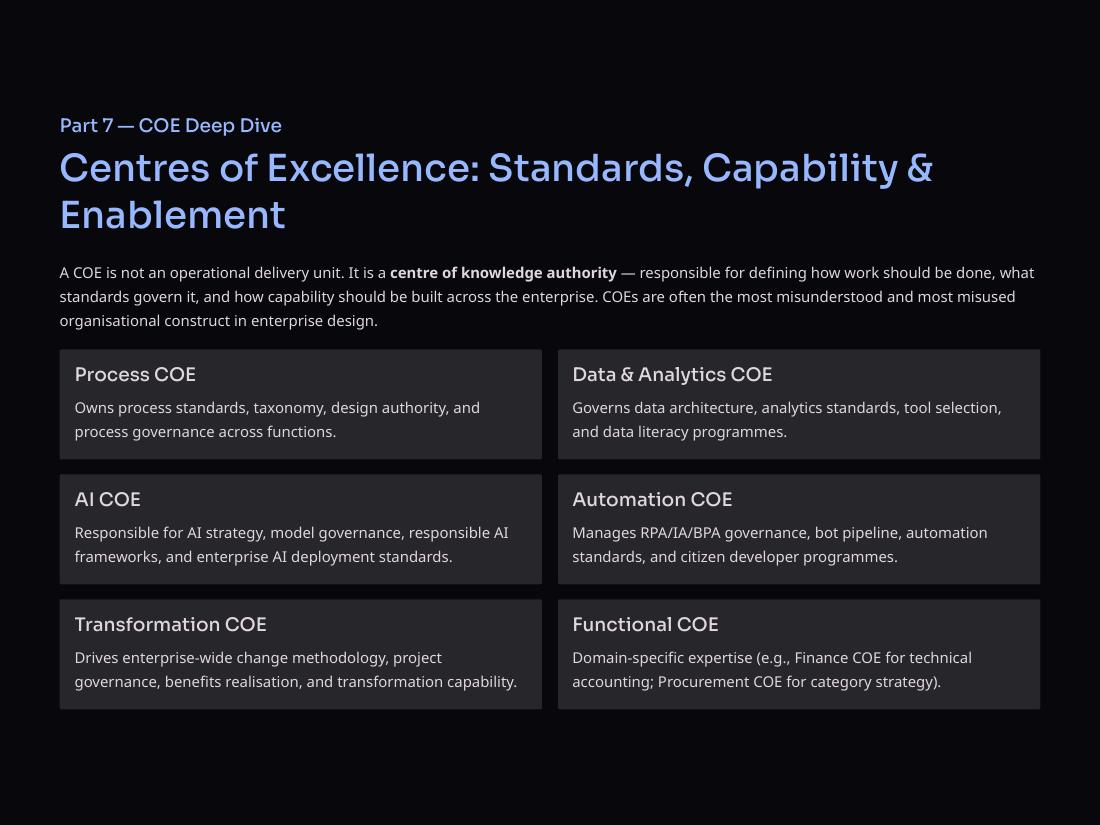 Part 7 — COE Deep Dive

Centres of Excellence: Standards, Capability & Enablement

A COE is not an operational delivery unit. It is a centre of knowledge authority — responsible for defining how work should be done, what standards govern it, and how capability should be built across the enterprise. COEs are often the most misunderstood and most misused organisational construct in enterprise design.

Process COE

Owns process standards, taxonomy, design authority, and process governance across functions.

Data & Analytics COE

Governs data architecture, analytics standards, tool selection, and data literacy programmes.

AI COE

Responsible for AI strategy, model governance, responsible AI frameworks, and enterprise AI deployment standards.

Automation COE

Manages RPA/IA/BPA governance, bot pipeline, automation standards, and citizen developer programmes.

Transformation COE

Drives enterprise-wide change methodology, project governance, benefits realisation, and transformation capability.

Functional COE

Domain-specific expertise (e.g., Finance COE for technical accounting; Procurement COE for category strategy).